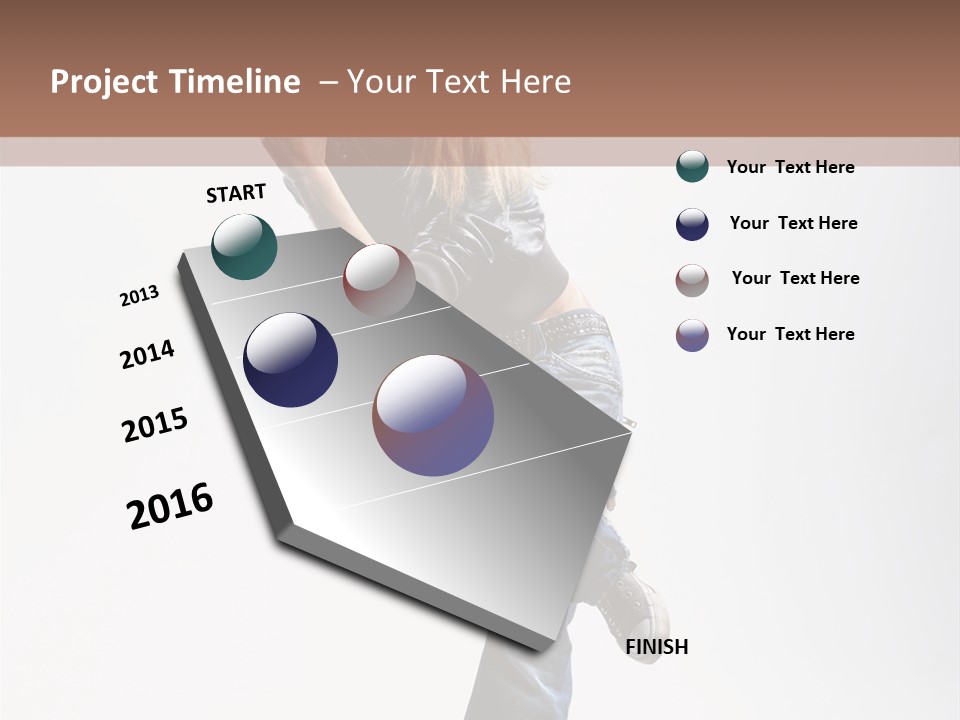 Project Timeline – Your Text Here

START

2013

2014

2015

2016

FINISH

Your Text Here

Your Text Here

Your Text Here

Your Text Here